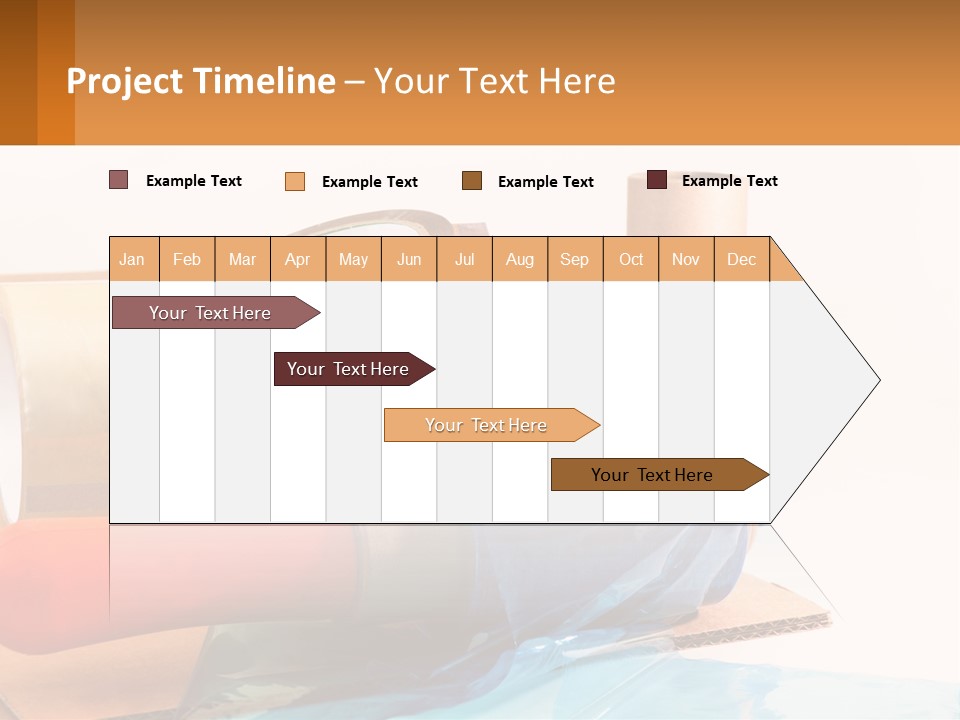 Project Timeline – Your Text Here

Example Text Example Text Example Text Example Text

| Jan | Feb | Mar | Apr | May | Jun | Jul | Aug | Sep | Oct | Nov | Dec |
|---|---|---|---|---|---|---|---|---|---|---|---|

Your Text Here

Your Text Here

Your Text Here

Your Text Here